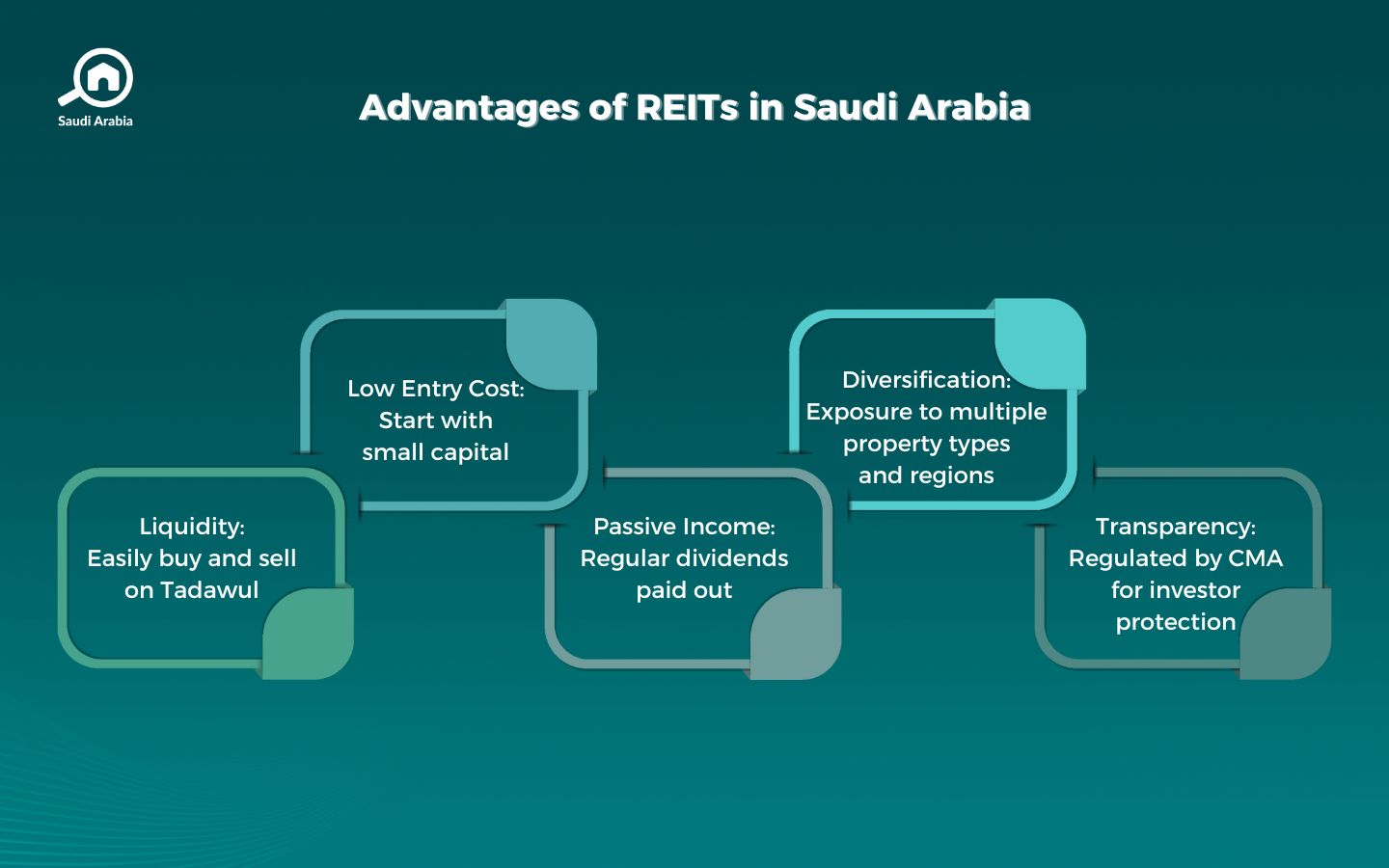 Saudi Arabia

Advantages of REITs in Saudi Arabia

Liquidity: Easily buy and sell on Tadawul

Low Entry Cost: Start with small capital

Passive Income: Regular dividends paid out

Diversification: Exposure to multiple property types and regions

Transparency: Regulated by CMA for investor protection